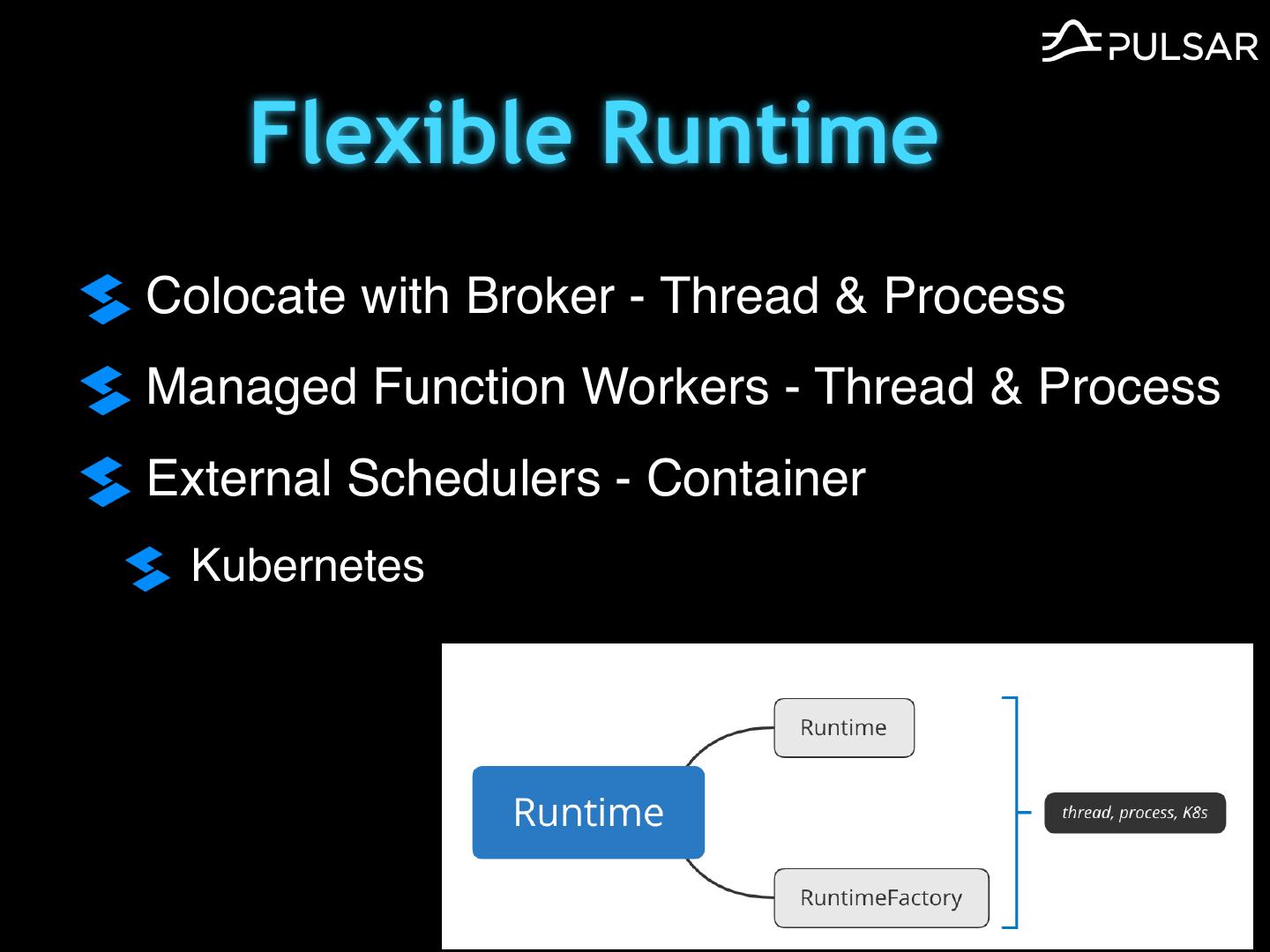 PULSAR

Flexible Runtime

Colocate with Broker - Thread & Process

Managed Function Workers - Thread & Process

External Schedulers - Container

Kubernetes

Runtime

Runtime

RuntimeFactory

thread, process, K8s